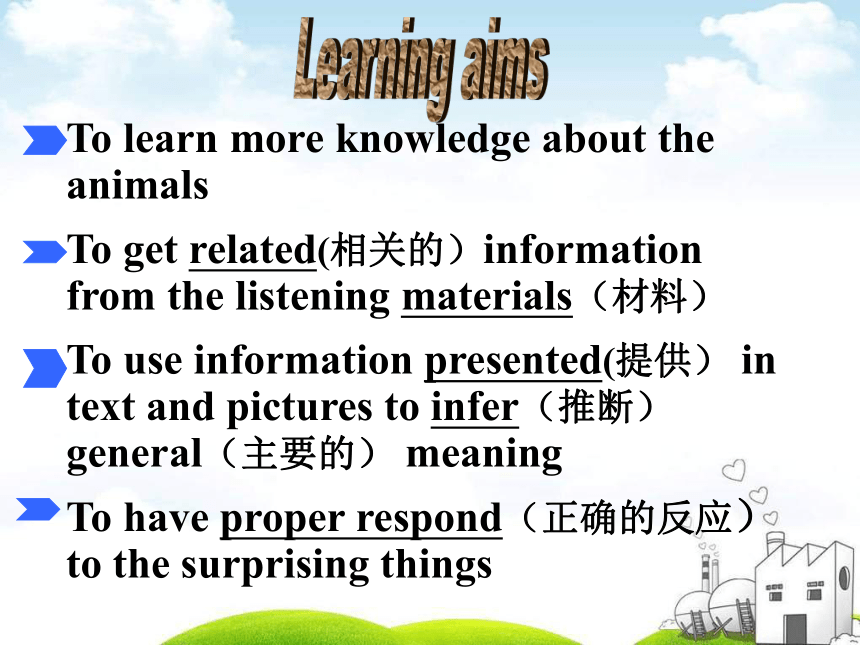 Learning aims

To learn more knowledge about the animals

To get related(相关的）information from the listening materials（材料）

To use information presented(提供） in text and pictures to infer（推断） general（主要的） meaning

To have proper respond（正确的反应） to the surprising things